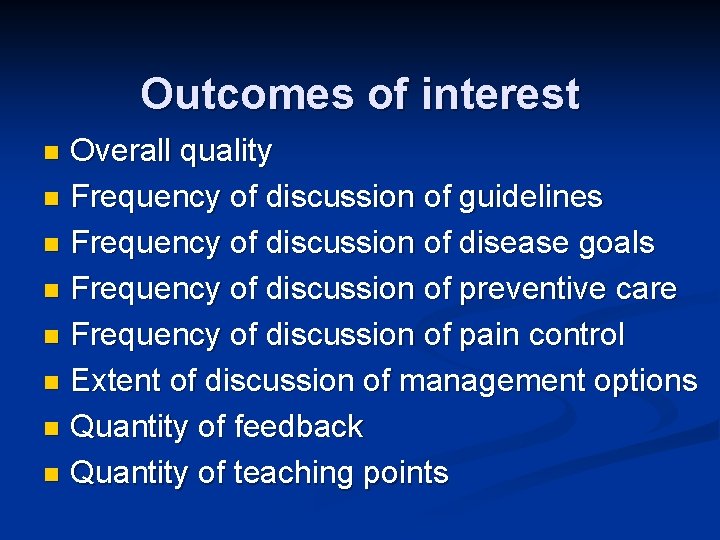 Outcomes of interest

- Overall quality
- Frequency of discussion of guidelines
- Frequency of discussion of disease goals
- Frequency of discussion of preventive care
- Frequency of discussion of pain control
- Extent of discussion of management options
- Quantity of feedback
- Quantity of teaching points